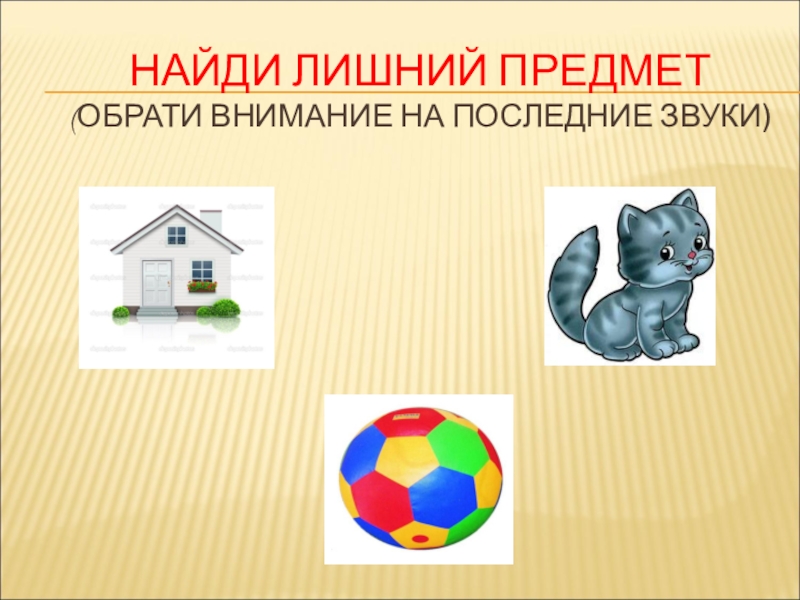 НАЙДИ ЛИШНИЙ ПРЕДМЕТ
(ОБРАТИ ВНИМАНИЕ НА ПОСЛЕДНИЕ ЗВУКИ)